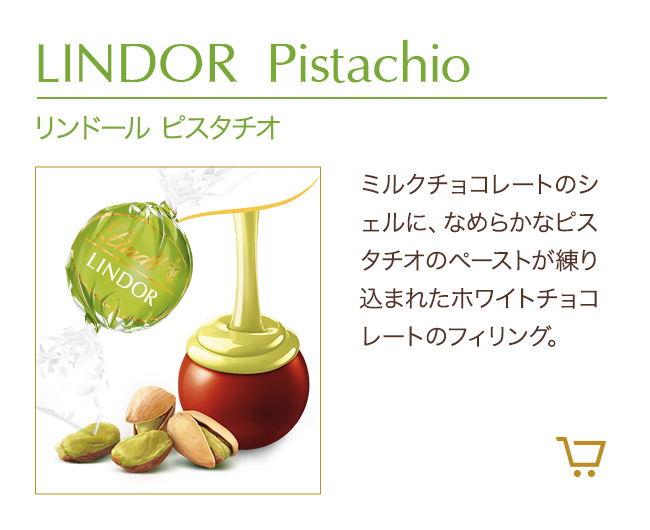 LINDOR Pistachio

リンドール ピスタチオ

Lindt
LINDOR

ミルクチョコレートのシェルに、なめらかなピスタチオのペーストが練り込まれたホワイトチョコレートのフィリング。